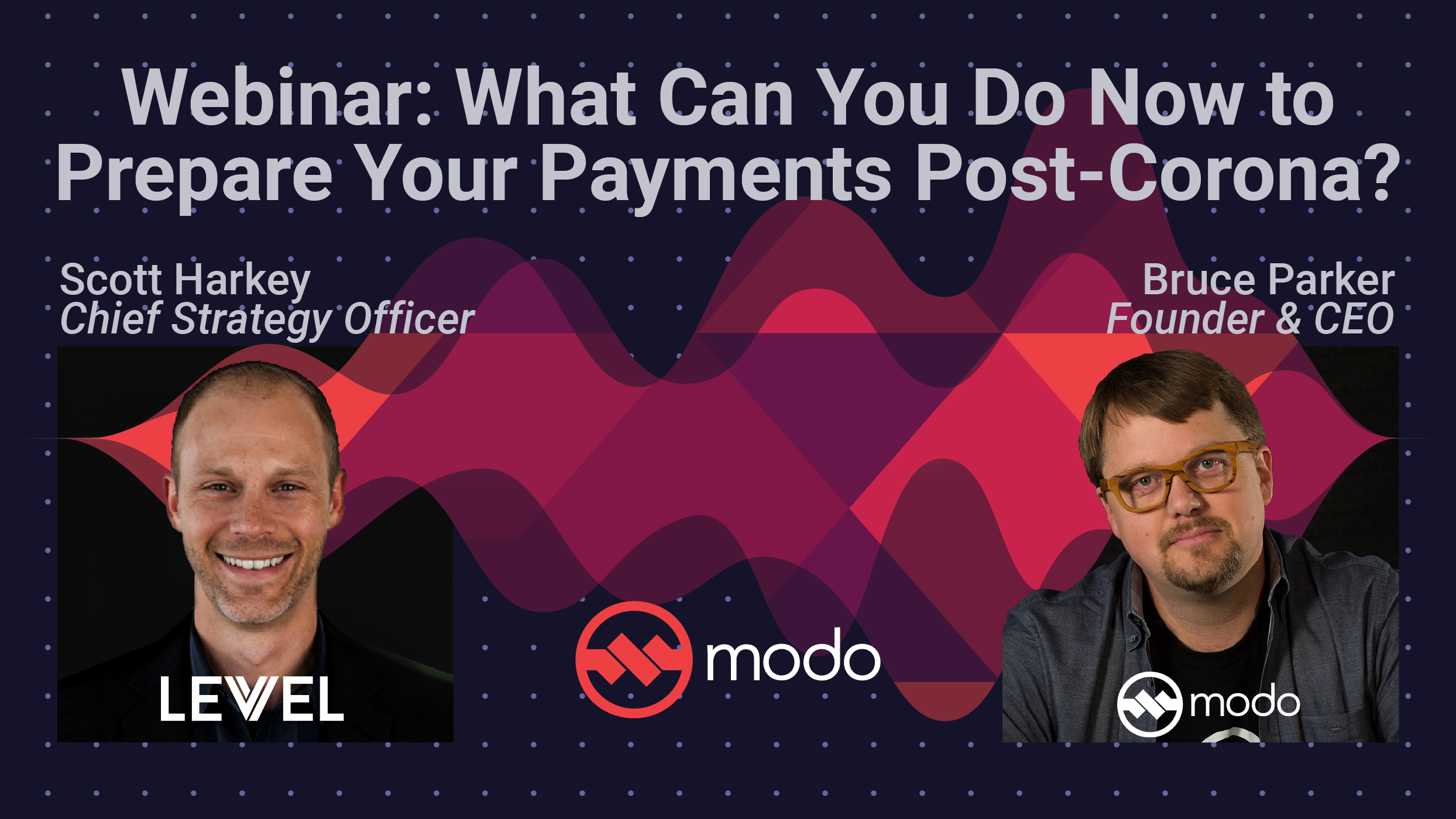 Webinar: What Can You Do Now to Prepare Your Payments Post-Corona?

Scott Harkey
Chief Strategy Officer

Bruce Parker
Founder & CEO

LEVEL

modo

modo